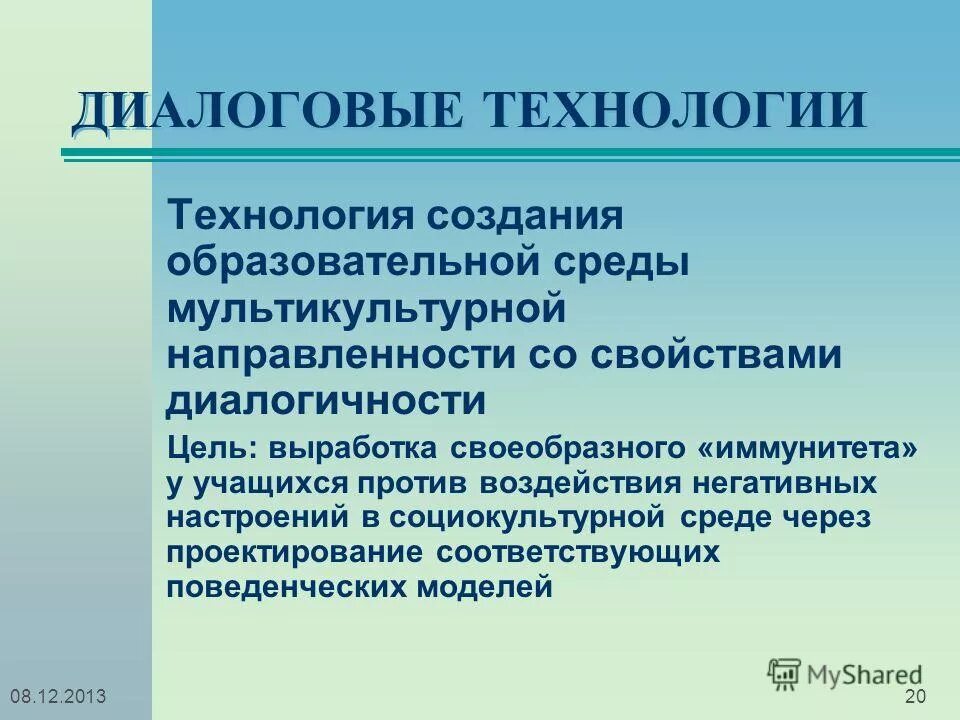 ДИАЛОГОВЫЕ ТЕХНОЛОГИИ

Технология создания образовательной среды мультикультурной направленности со свойствами диалогичности

Цель: выработка своеобразного «иммунитета» у учащихся против воздействия негативных настроений в социокультурной среде через проектирование соответствующих поведенческих моделей

MyShared

08.12.2013

20